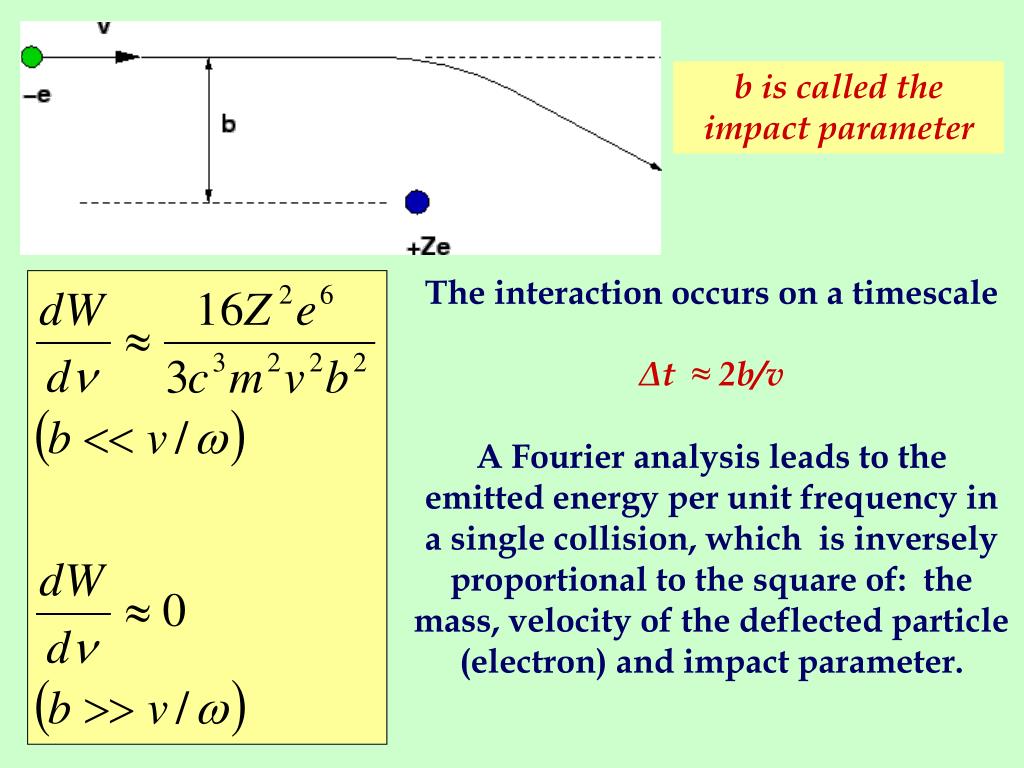 v

−e

b

+Ze

b is called the impact parameter

$\frac{dW}{d\nu} \approx \frac{16Z^2e^6}{3c^3m^2v^2b^2}$
$(b << v/\omega)$

$\frac{dW}{d\nu} \approx 0$
$(b >> v/\omega)$

The interaction occurs on a timescale

$\Delta t \approx 2b/v$

A Fourier analysis leads to the emitted energy per unit frequency in a single collision, which is inversely proportional to the square of: the mass, velocity of the deflected particle (electron) and impact parameter.